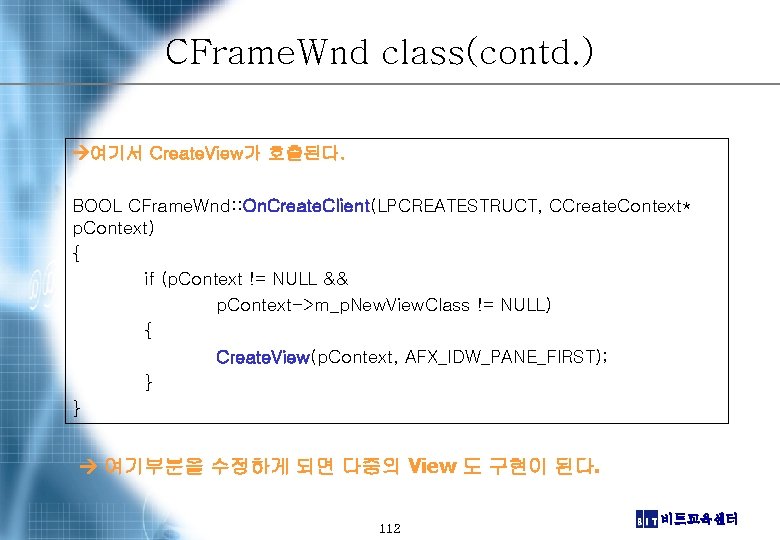 CFrameWnd class(contd.)

→여기서 CreateView가 호출된다.

BOOL CFrameWnd::OnCreateClient(LPCREATESTRUCT, CCreateContext* pContext)
{
if (pContext != NULL &&
pContext->m_pNewViewClass != NULL)
{
CreateView(pContext, AFX_IDW_PANE_FIRST);
}
}

→ 여기부분을 수정하게 되면 다중의 View 도 구현이 된다.

112

BIT 비트교육센터